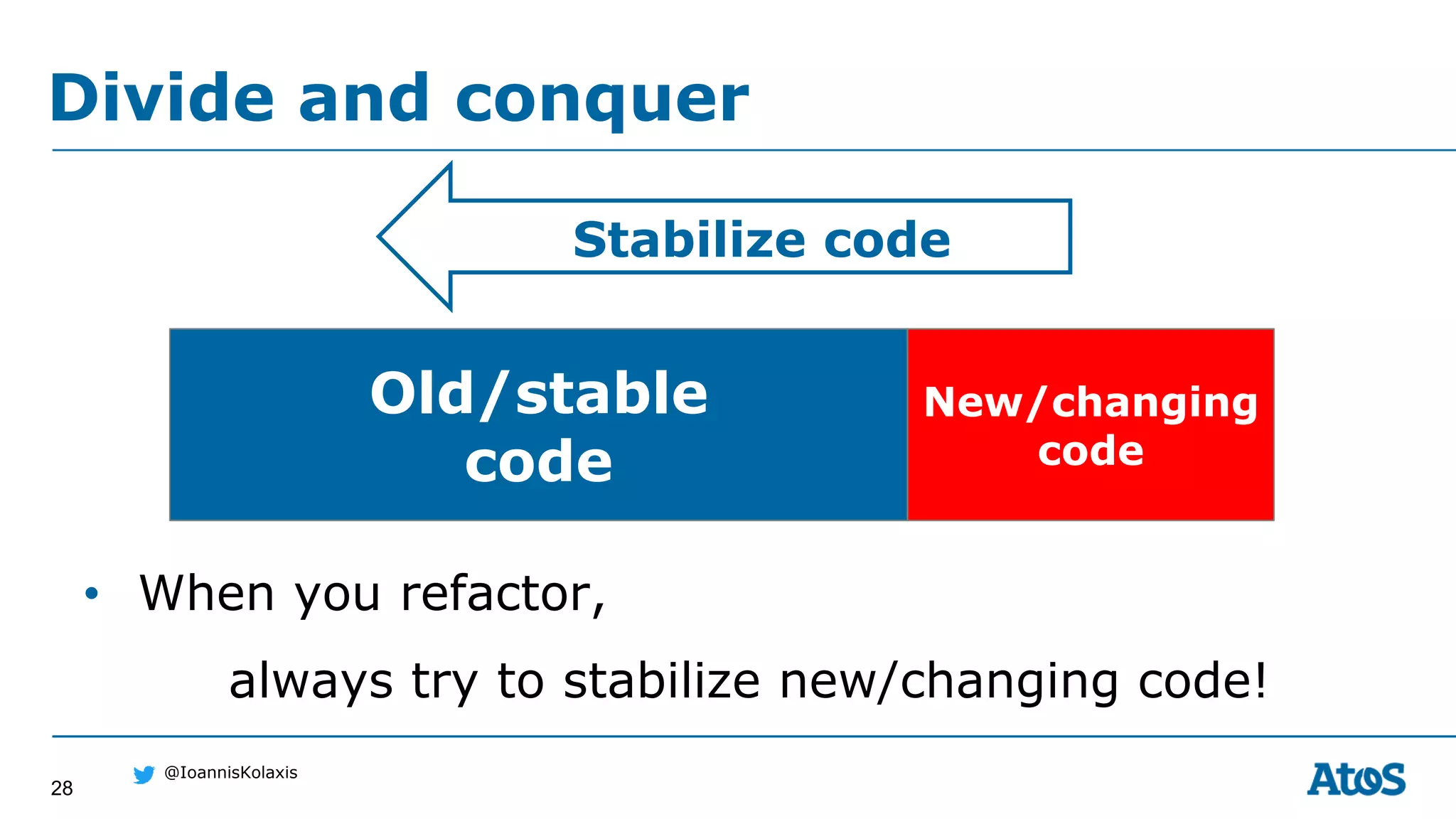 Divide and conquer

Stabilize code

Old/stable code

New/changing code

• When you refactor,

always try to stabilize new/changing code!

28

@IoannisKolaxis

Atos